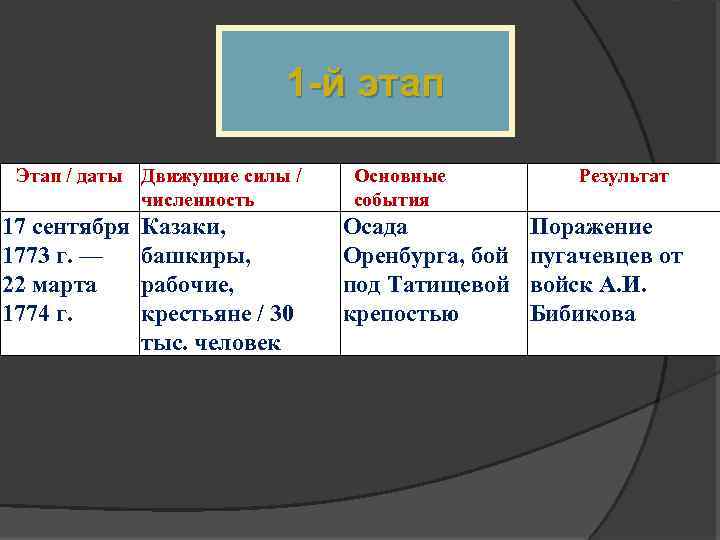 1-й этап

| Этап / даты | Движущие силы / численность | Основные события | Результат |
|---|---|---|---|
| 17 сентября 1773 г. — 22 марта 1774 г. | Казаки, башкиры, рабочие, крестьяне / 30 тыс. человек | Осада Оренбурга, бой под Татищевой крепостью | Поражение пугачевцев от войск А.И. Бибикова |